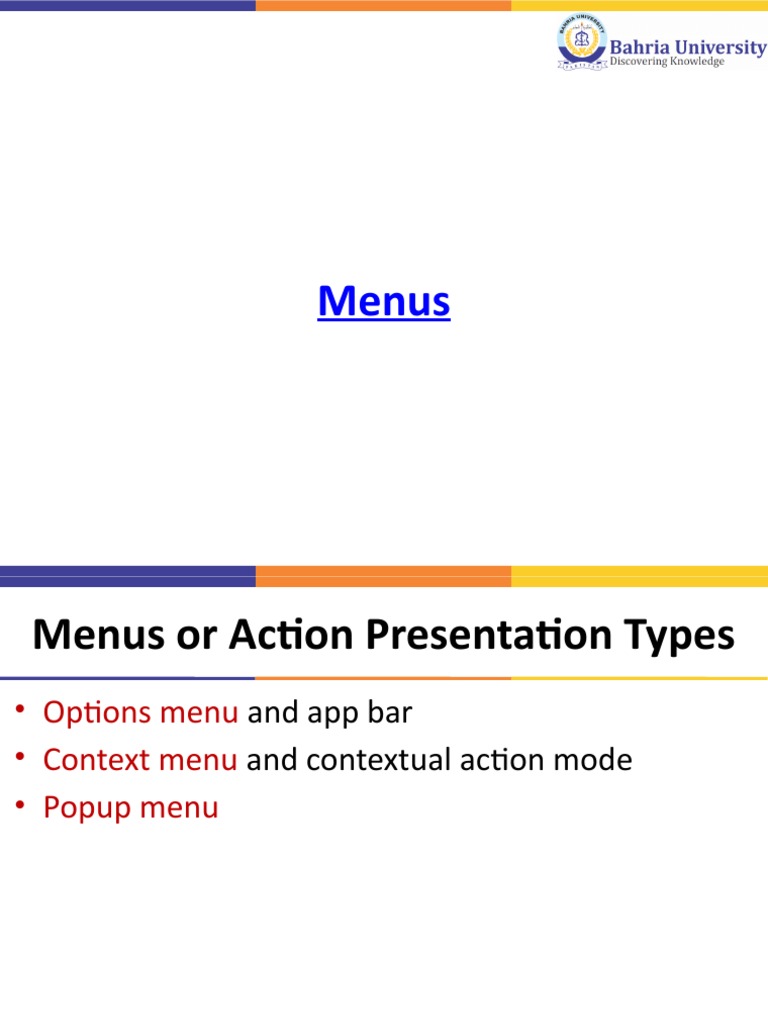 Bahria University
Discovering Knowledge

Menus

Menus or Action Presentation Types

• Options menu and app bar
• Context menu and contextual action mode
• Popup menu